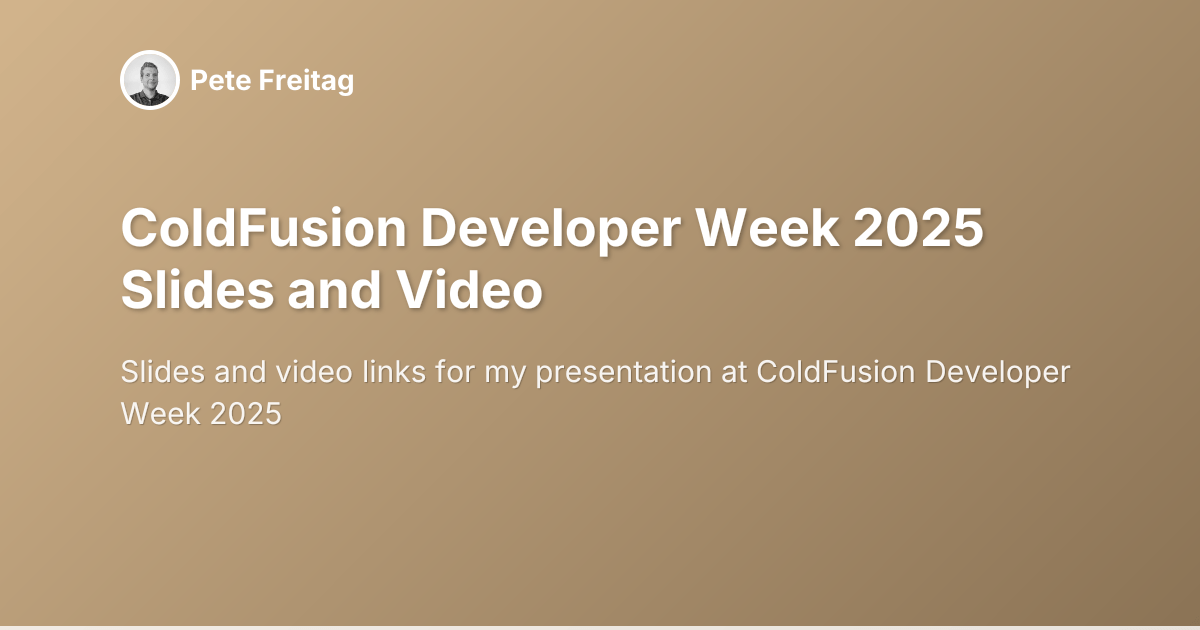 Pete Freitag

ColdFusion Developer Week 2025 Slides and Video

Slides and video links for my presentation at ColdFusion Developer Week 2025